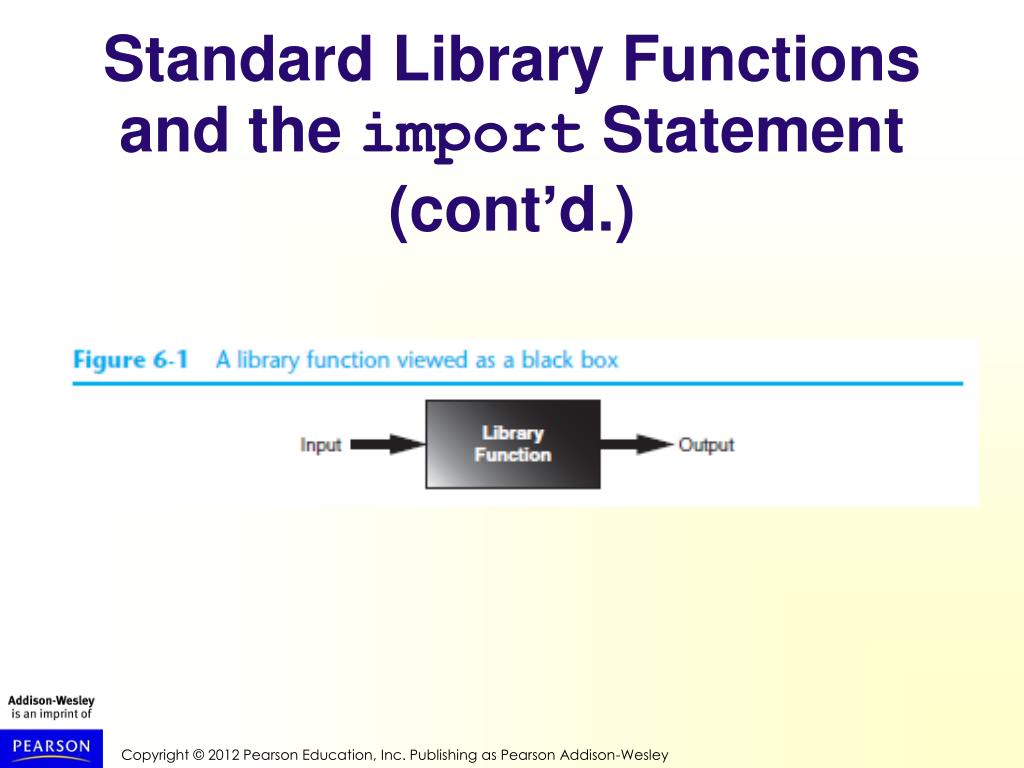 Standard Library Functions and the import Statement (cont'd.)

Figure 6-1 A library function viewed as a black box

Input

Library Function

Output

Addison-Wesley is an imprint of

PEARSON

Copyright © 2012 Pearson Education, Inc. Publishing as Pearson Addison-Wesley